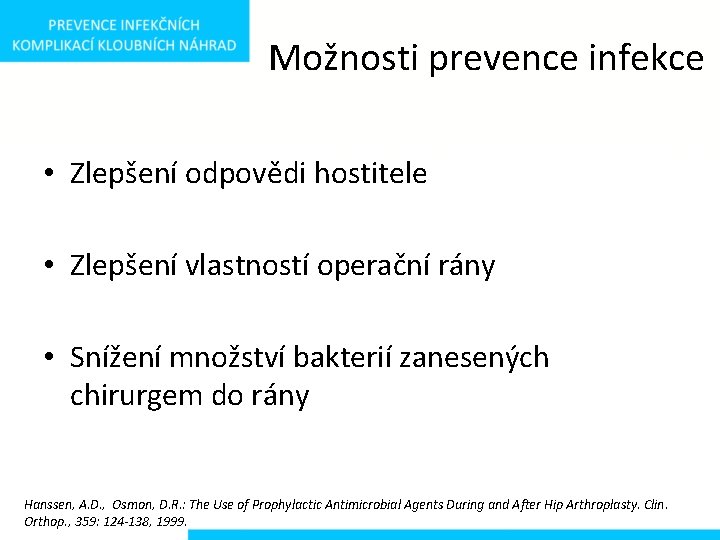 PREVENCE INFEKČNÍCH KOMPLIKACÍ KLOUBNÍCH NÁHRAD

Možnosti prevence infekce

• Zlepšení odpovědi hostitele

• Zlepšení vlastností operační rány

• Snížení množství bakterií zanesených chirurgem do rány

Hanssen, A.D., Osmon, D.R.: The Use of Prophylactic Antimicrobial Agents During and After Hip Arthroplasty. Clin. Orthop., 359: 124-138, 1999.